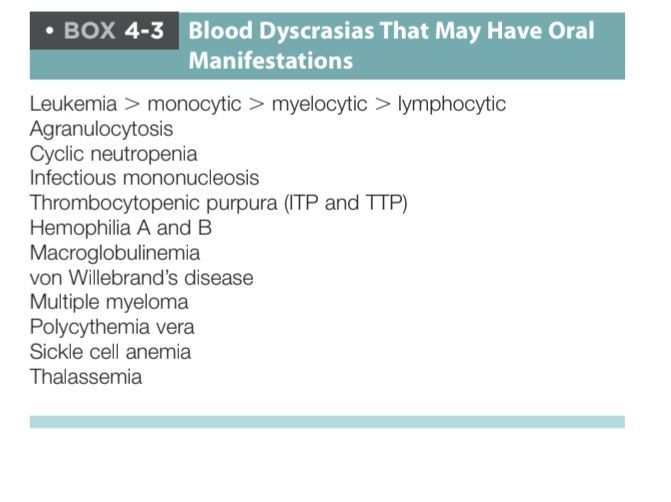 • BOX 4-3 Blood Dyscrasias That May Have Oral Manifestations

Leukemia > monocytic > myelocytic > lymphocytic
Agranulocytosis
Cyclic neutropenia
Infectious mononucleosis
Thrombocytopenic purpura (ITP and TTP)
Hemophilia A and B
Macroglobulinemia
von Willebrand's disease
Multiple myeloma
Polycythemia vera
Sickle cell anemia
Thalassemia